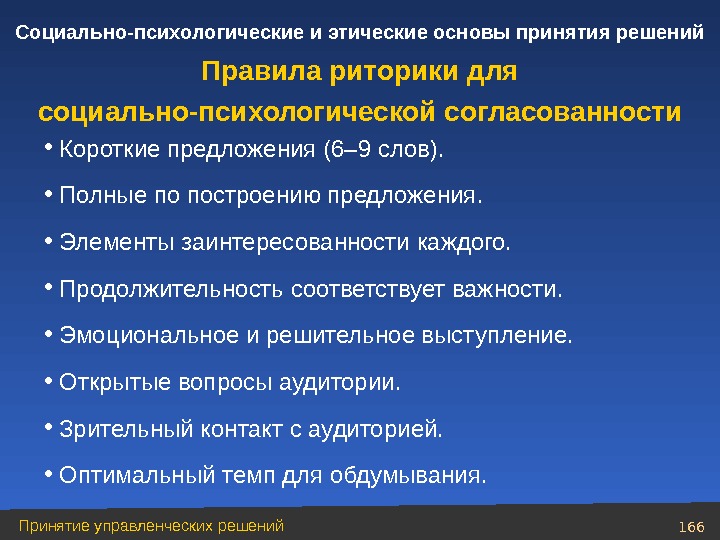 Социально-психологические и этические основы принятия решений

Правила риторики для социально-психологической согласованности

• Короткие предложения (6–9 слов).

• Полные по построению предложения.

• Элементы заинтересованности каждого.

• Продолжительность соответствует важности.

• Эмоциональное и решительное выступление.

• Открытые вопросы аудитории.

• Зрительный контакт с аудиторией.

• Оптимальный темп для обдумывания.

Принятие управленческих решений

166